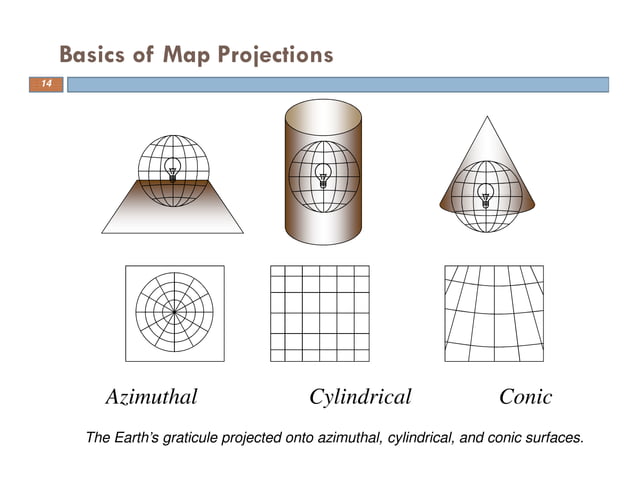 Basics of Map Projections

14

Azimuthal

Cylindrical

Conic

The Earth's graticule projected onto azimuthal, cylindrical, and conic surfaces.